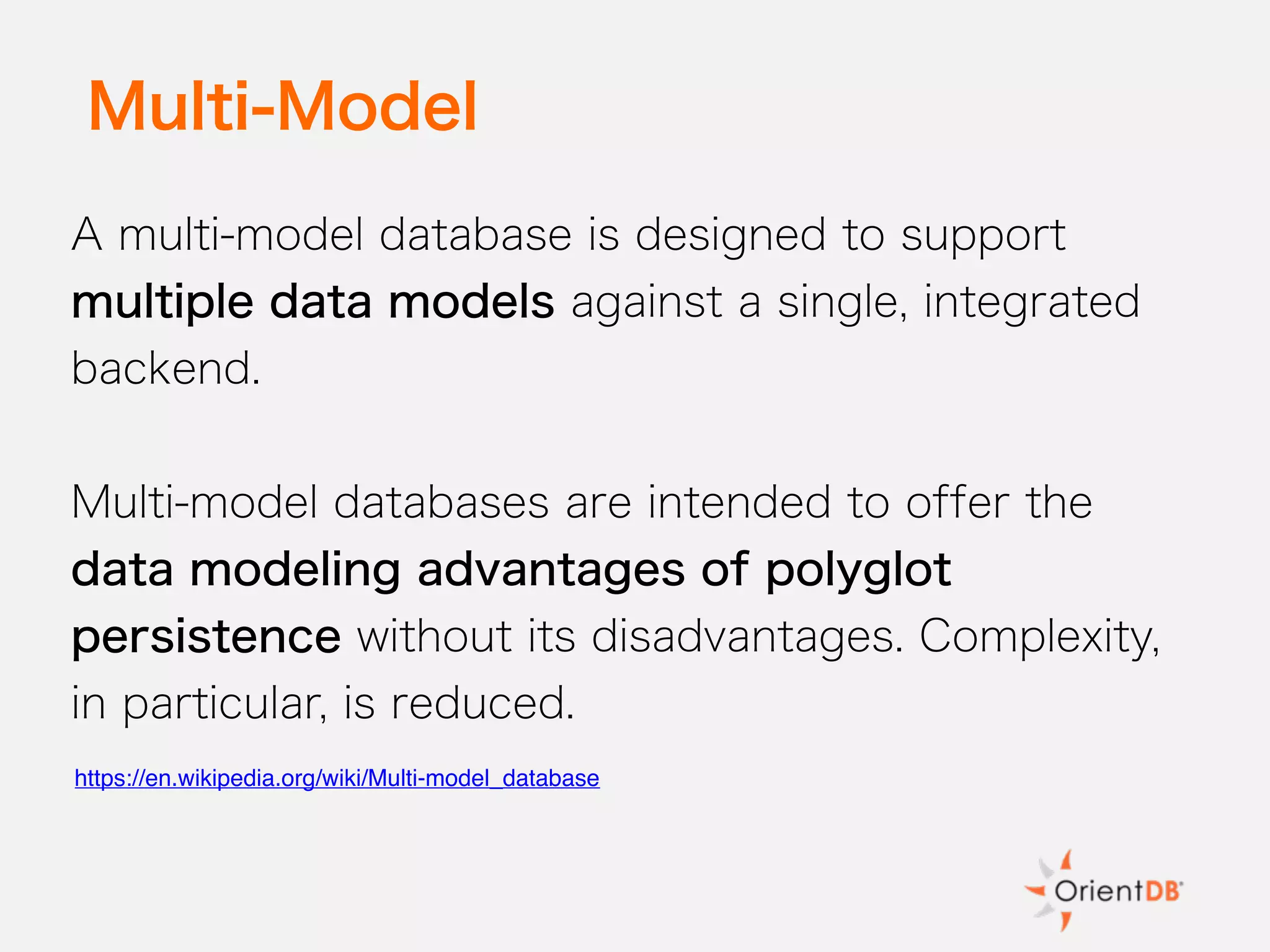 Multi-Model

A multi-model database is designed to support multiple data models against a single, integrated backend.

Multi-model databases are intended to offer the data modeling advantages of polyglot persistence without its disadvantages. Complexity, in particular, is reduced.

https://en.wikipedia.org/wiki/Multi-model_database

OrientDB